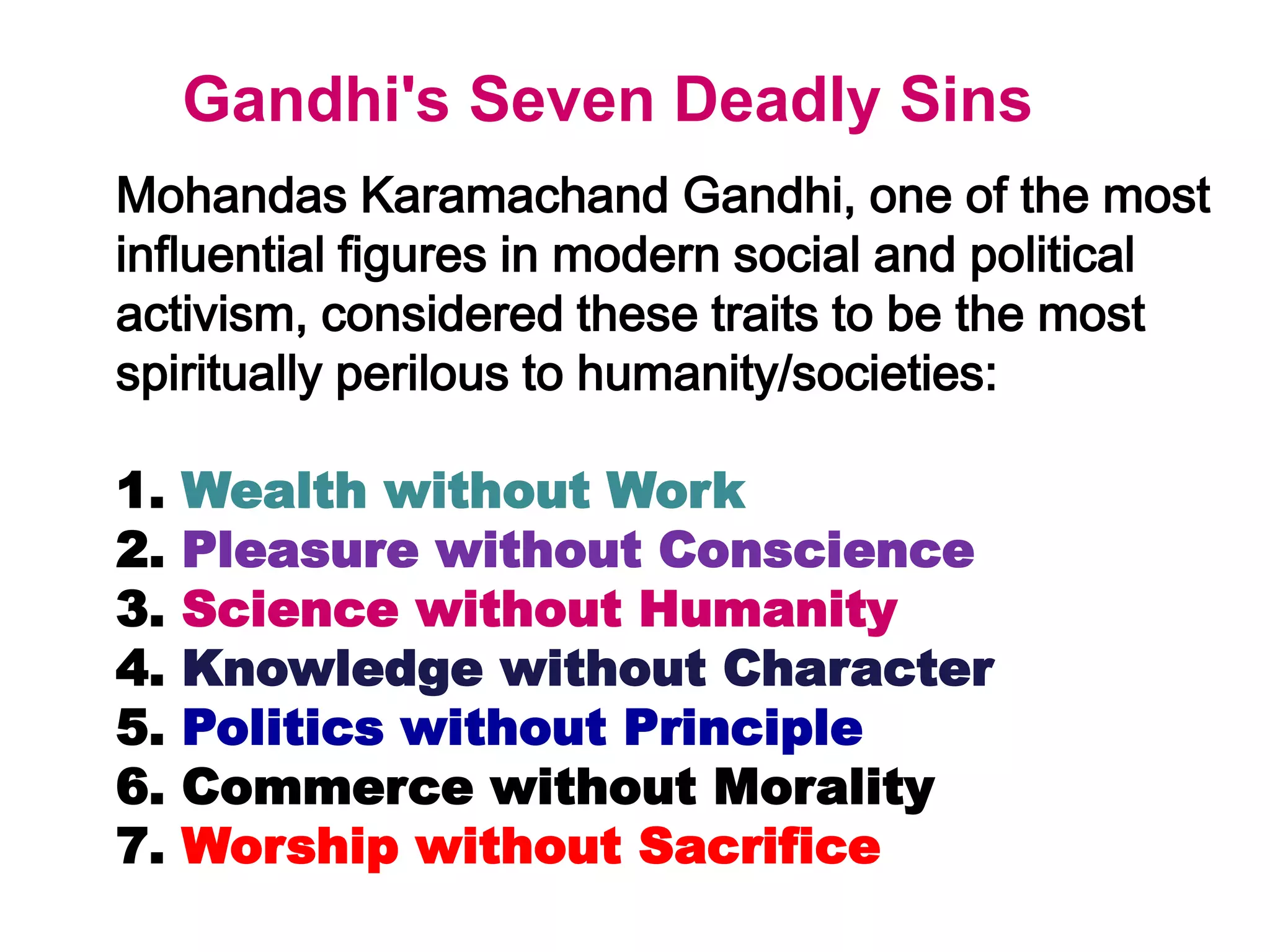 Gandhi's Seven Deadly Sins

Mohandas Karamachand Gandhi, one of the most influential figures in modern social and political activism, considered these traits to be the most spiritually perilous to humanity/societies:

1. Wealth without Work
2. Pleasure without Conscience
3. Science without Humanity
4. Knowledge without Character
5. Politics without Principle
6. Commerce without Morality
7. Worship without Sacrifice